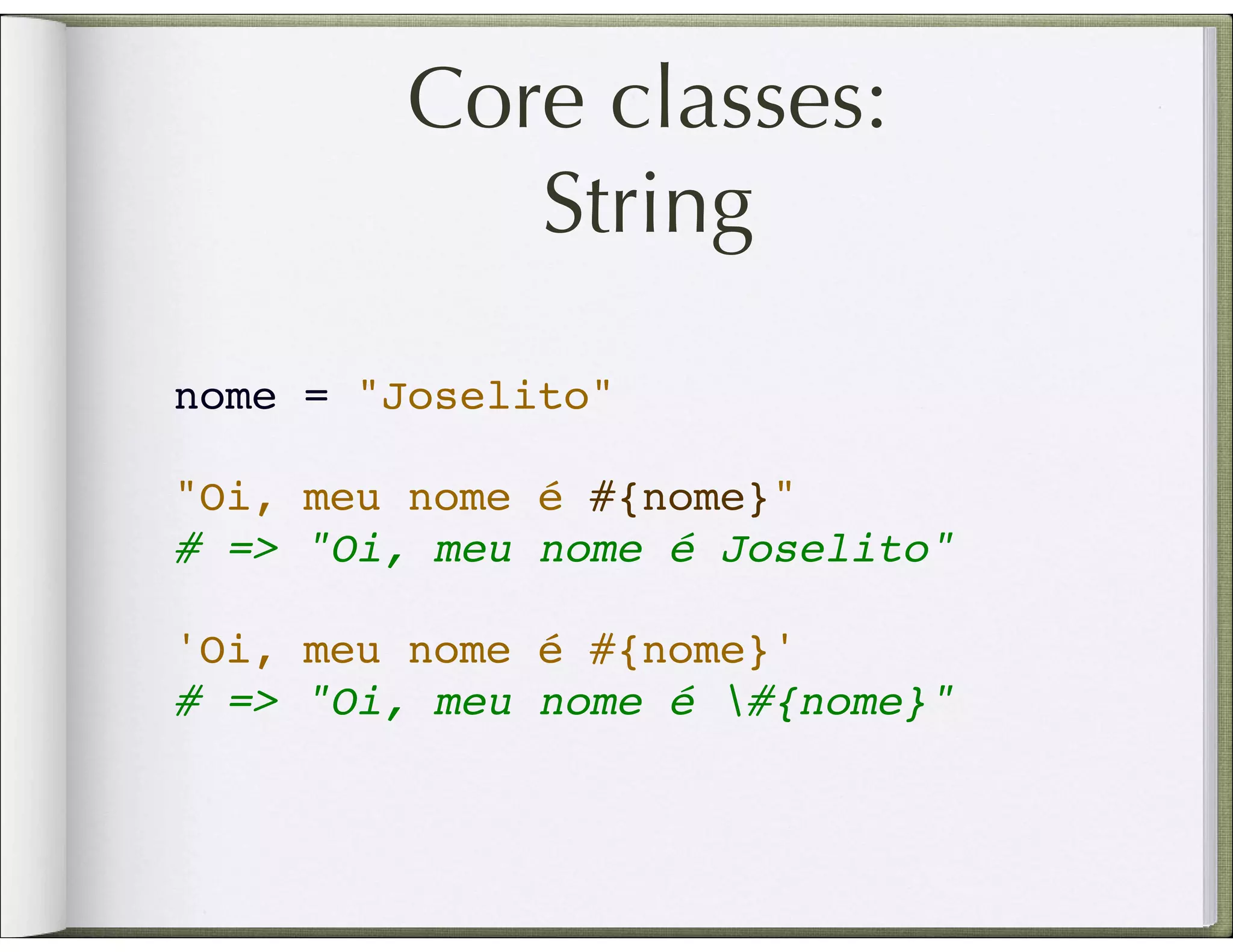 Core classes:
String

nome = "Joselito"

"Oi, meu nome é #{nome}"
# => "Oi, meu nome é Joselito"

'Oi, meu nome é #{nome}'
# => "Oi, meu nome é \#{nome}"